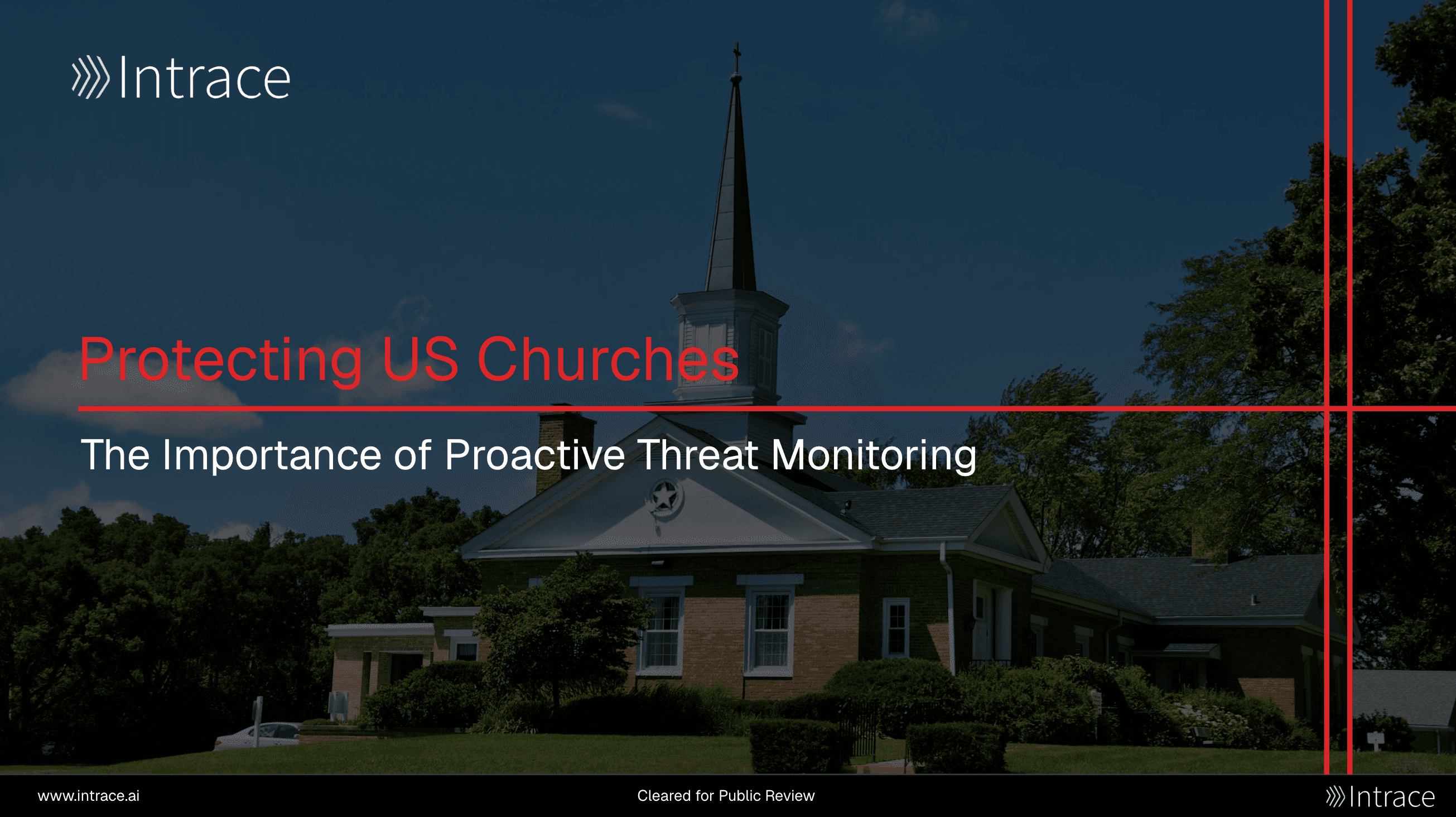 Intrace

Protecting US Churches

The Importance of Proactive Threat Monitoring

www.intrace.ai

Cleared for Public Review

Intrace